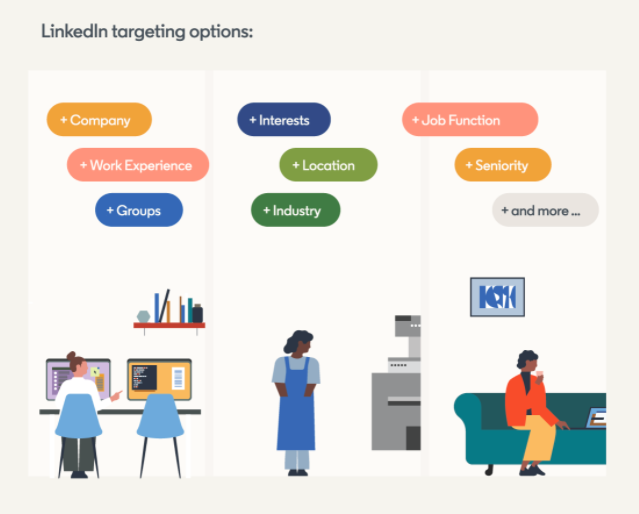 LinkedIn targeting options:

+ Company

+ Work Experience

+ Groups

+ Interests

+ Location

+ Industry

+ Job Function

+ Seniority

+ and more ...